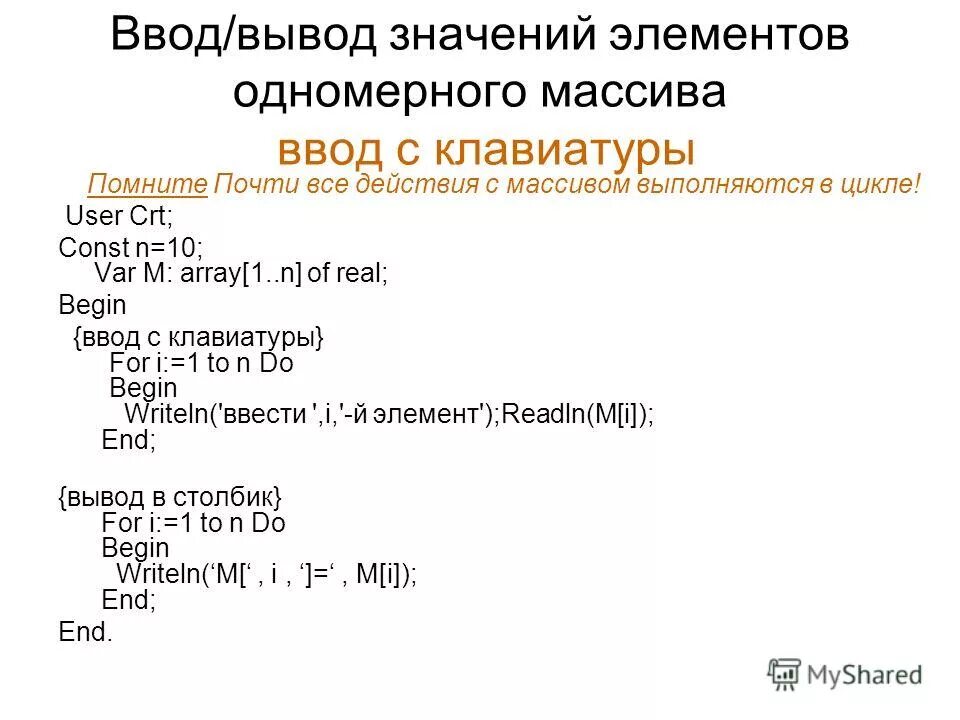 Ввод/вывод значений элементов одномерного массива

ввод с клавиатуры

Помните Почти все действия с массивом выполняются в цикле!

User Crt;

Const n=10;
Var M: array[1..n] of real;

Begin

{ввод с клавиатуры}
For i:=1 to n Do
Begin
Writeln('ввести ',i,'-й элемент');Readln(M[i]);
End;

{вывод в столбик}
For i:=1 to n Do
Begin
Writeln(‘M[‘ , i , ‘]=‘ , M[i]);
End;

End.

MyShared